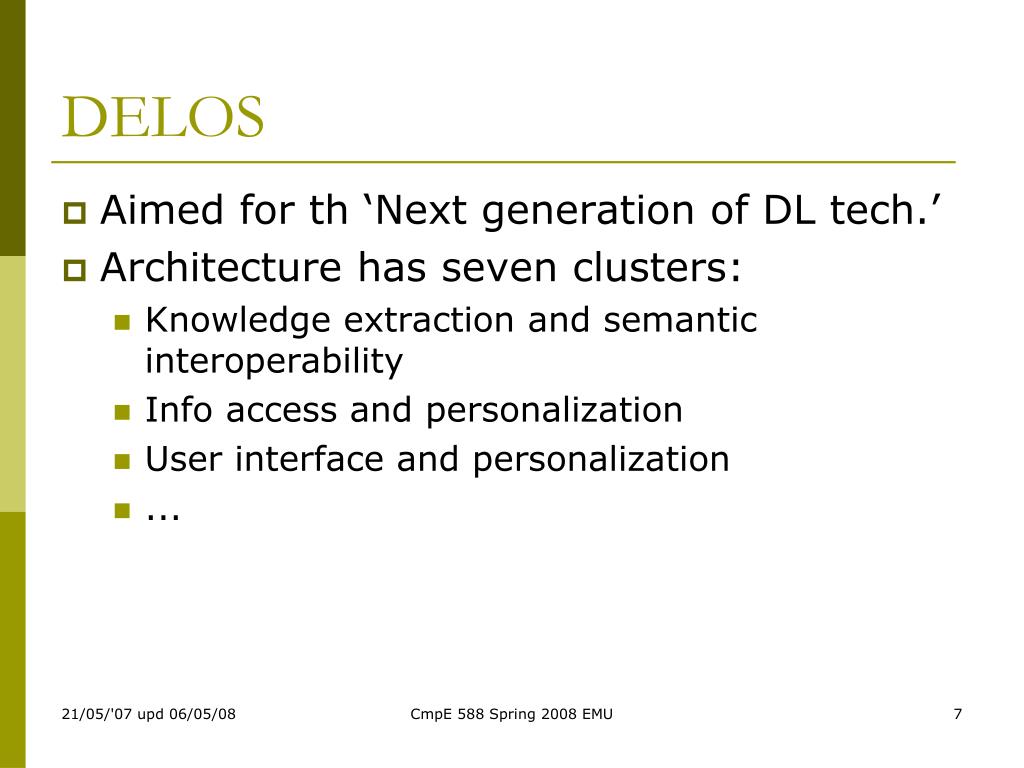 DELOS

Aimed for th ‘Next generation of DL tech.’

Architecture has seven clusters:

Knowledge extraction and semantic interoperability

Info access and personalization

User interface and personalization

...

21/05/'07 upd 06/05/08

CmpE 588 Spring 2008 EMU

7